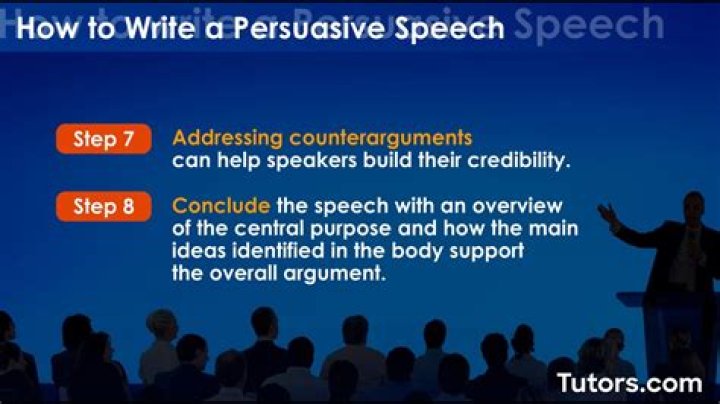 How to Write a Persuasive Speech

Step 7

Addressing counterarguments can help speakers build their credibility.

Step 8

Conclude the speech with an overview of the central purpose and how the main ideas identified in the body support the overall argument.

Tutors.com